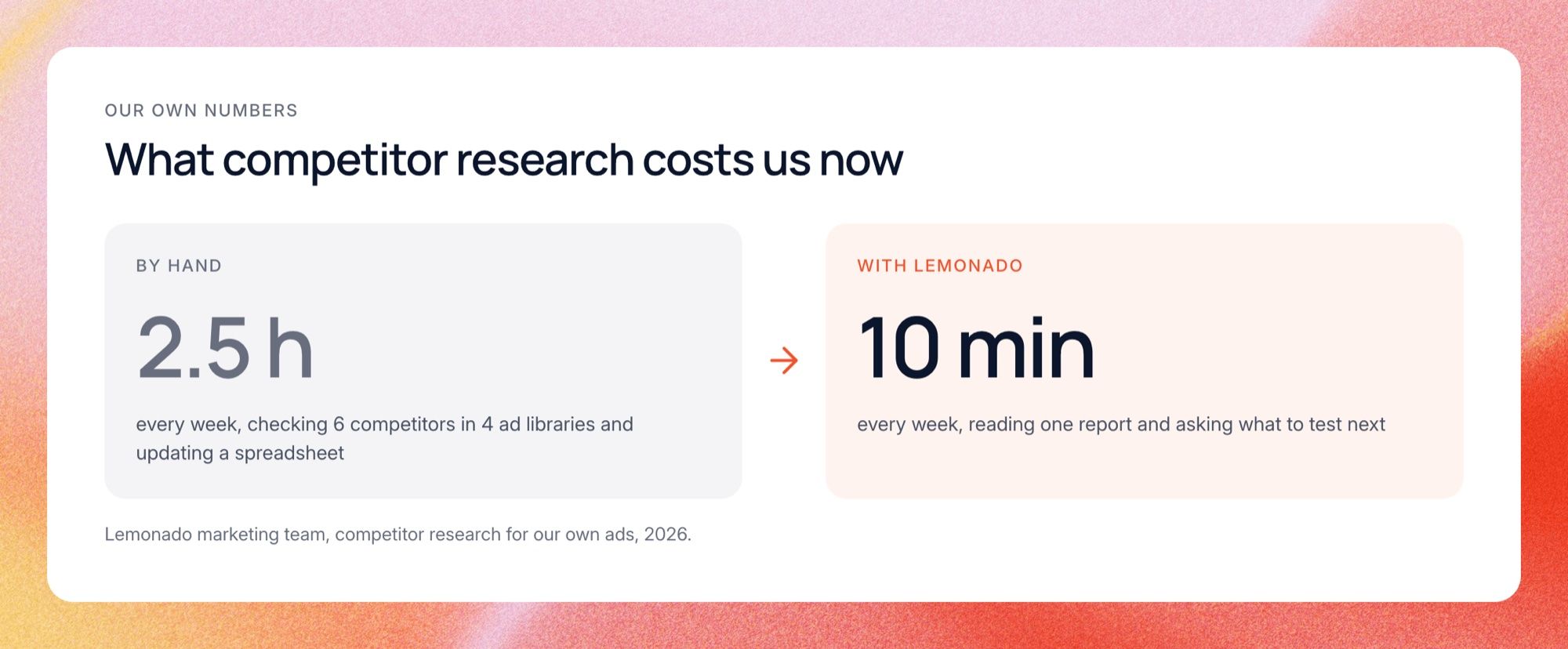 OUR OWN NUMBERS

What competitor research costs us now

BY HAND

2.5 h

every week, checking 6 competitors in 4 ad libraries and updating a spreadsheet

→

WITH LEMONADO

10 min

every week, reading one report and asking what to test next

Lemonado marketing team, competitor research for our own ads, 2026.